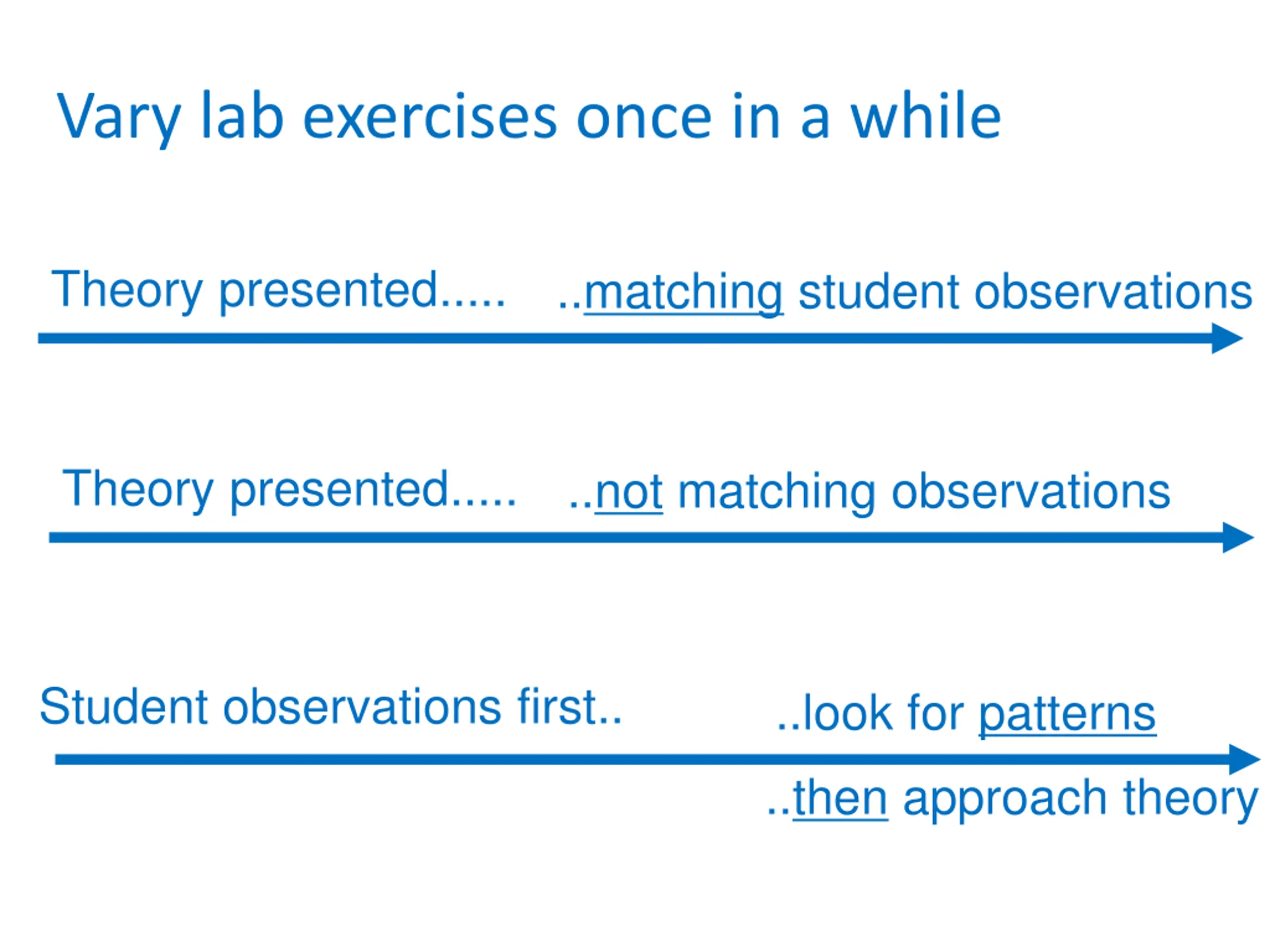 Vary lab exercises once in a while

Theory presented..... ..matching student observations

Theory presented..... ..not matching observations

Student observations first.. ..look for patterns

..then approach theory